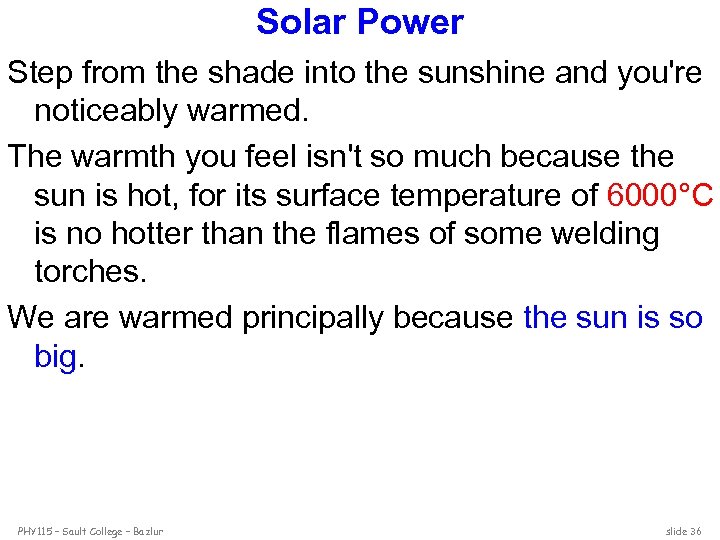 Solar Power

Step from the shade into the sunshine and you're noticeably warmed.

The warmth you feel isn't so much because the sun is hot, for its surface temperature of 6000°C is no hotter than the flames of some welding torches.

We are warmed principally because the sun is so big.

PHY115 – Sault College – Bazlur

slide 36